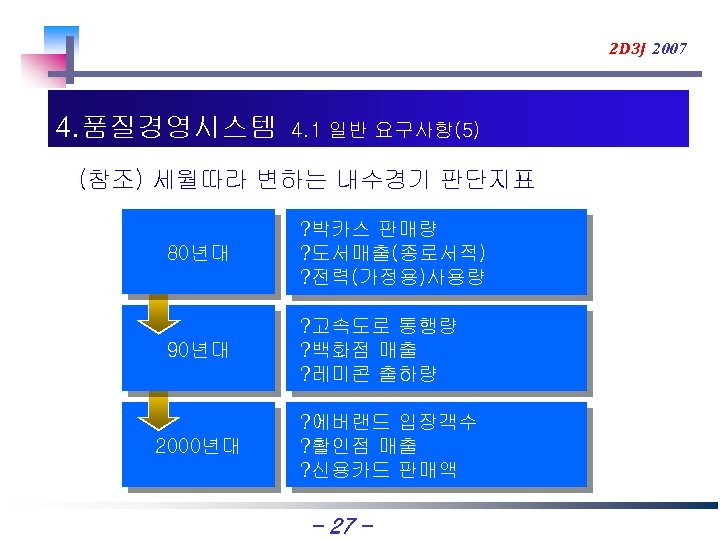 2D3J 2007

4.품질경영시스템 4.1 일반 요구사항(5)

(참조) 세월따라 변하는 내수경기 판단지표

80년대

?박카스 판매량
?도서매출(종로서적)
?전력(가정용)사용량

90년대

?고속도로 통행량
?백화점 매출
?레미콘 출하량

2000년대

?에버랜드 입장객수
?할인점 매출
?신용카드 판매액

- 27 -